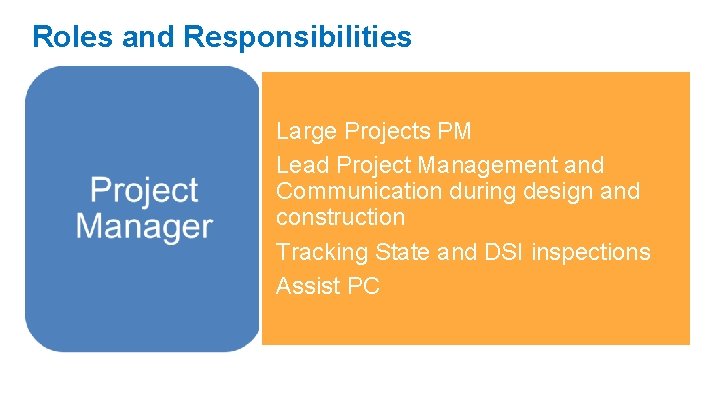 Roles and Responsibilities

Project Manager

Large Projects PM

Lead Project Management and Communication during design and construction

Tracking State and DSI inspections

Assist PC